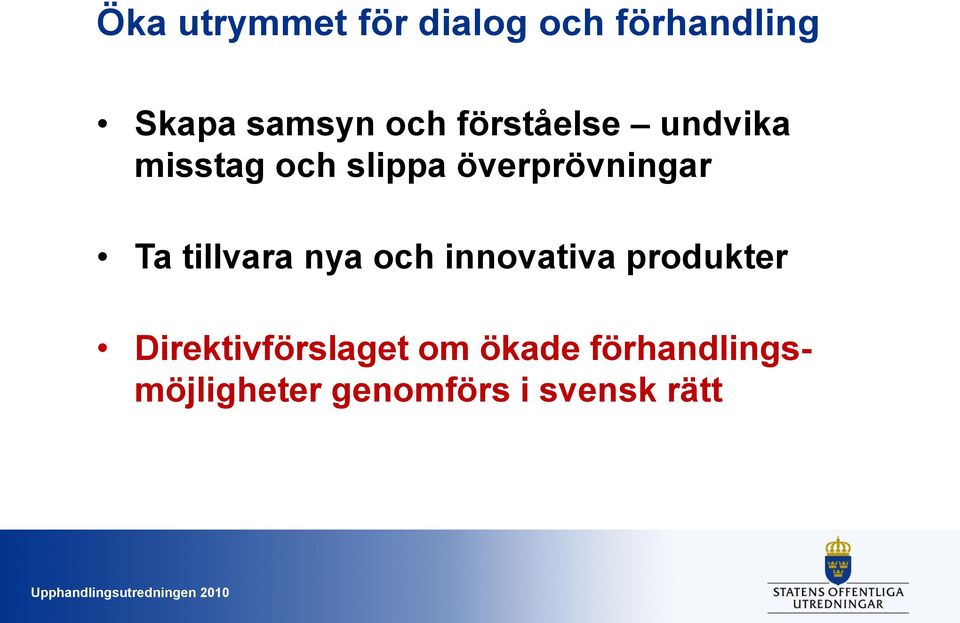 Öka utrymmet för dialog och förhandling

• Skapa samsyn och förståelse – undvika misstag och slippa överprövningar

• Ta tillvara nya och innovativa produkter

• Direktivförslaget om ökade förhandlingsmöjligheter genomförs i svensk rätt

Upphandlingsutredningen 2010

STATENS OFFENTLIGA UTREDNINGAR